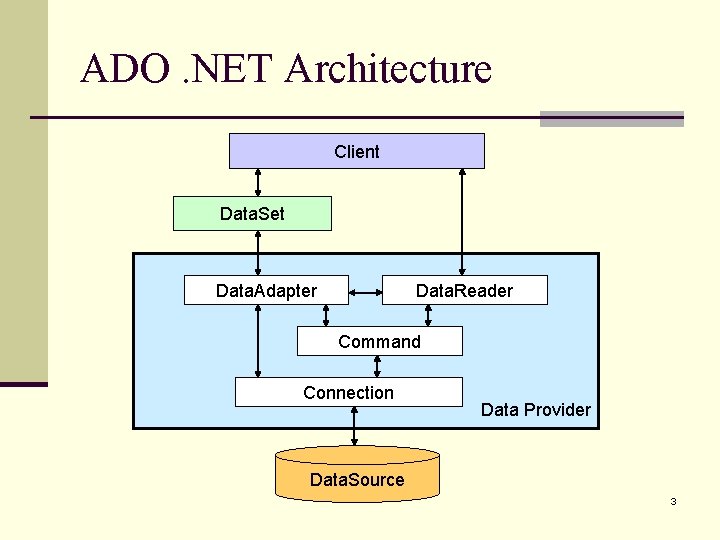 ADO .NET Architecture

Client

DataSet

DataAdapter

DataReader

Command

Connection

Data Provider

DataSource

3